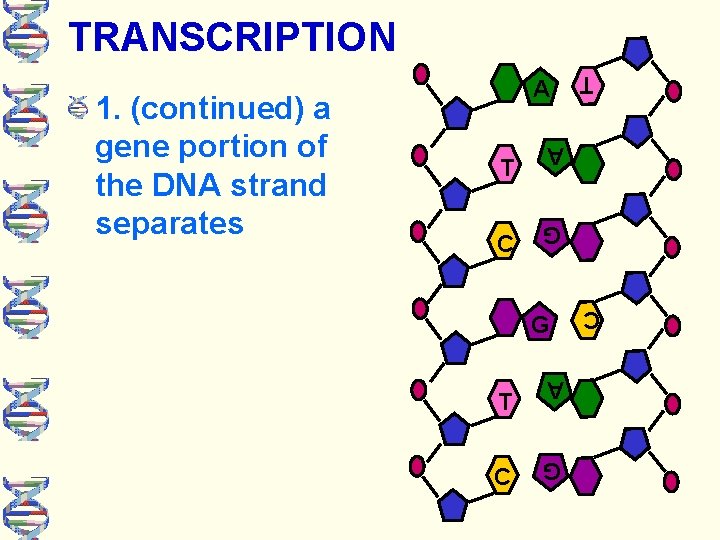 TRANSCRIPTION

1. (continued) a gene portion of the DNA strand separates

A T
T A
C G
G C
T A
C G